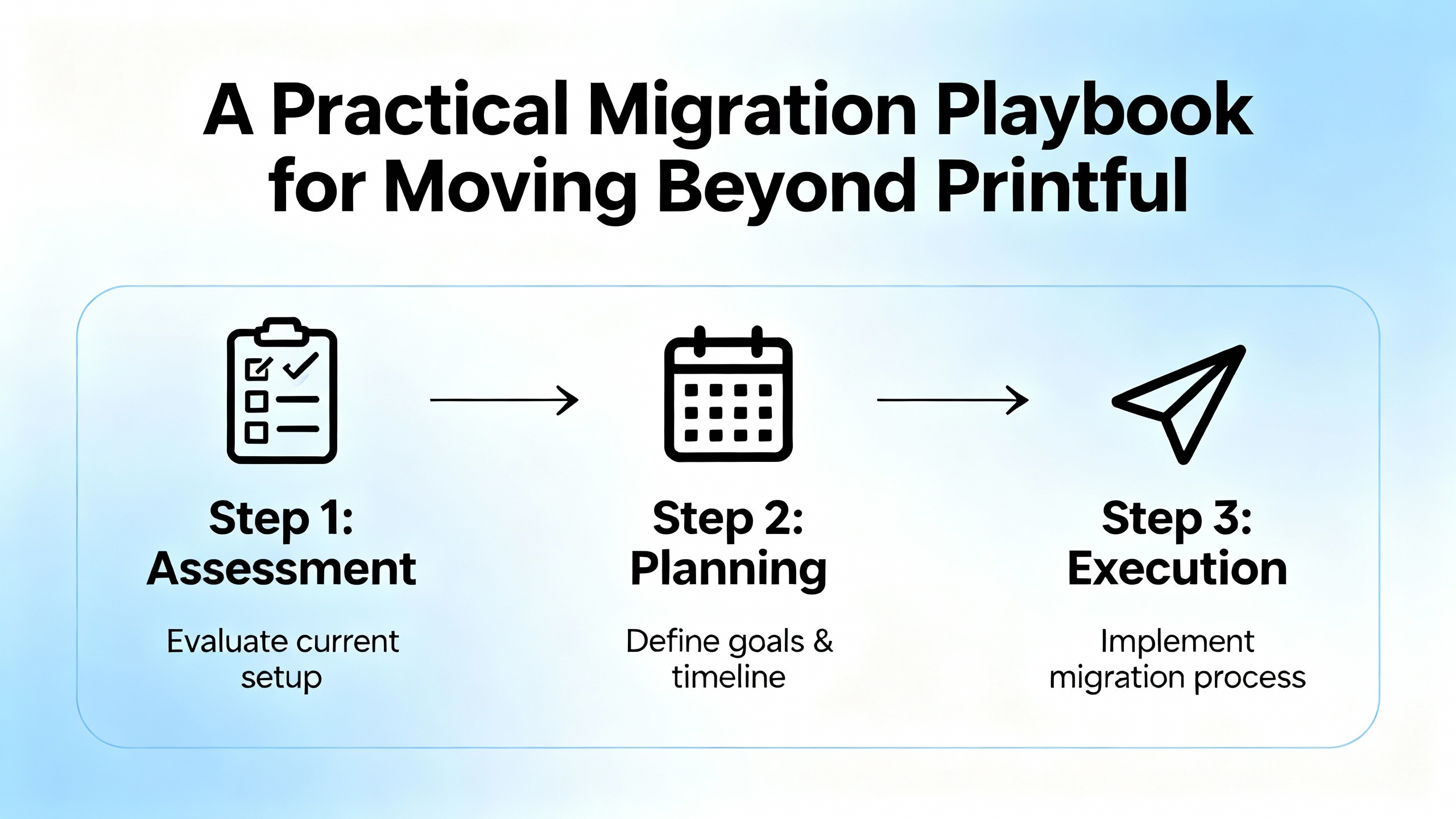 A Practical Migration Playbook for Moving Beyond Printful

Step 1: Assessment

Evaluate current setup

Step 2: Planning

Define goals & timeline

Step 3: Execution

Implement migration process